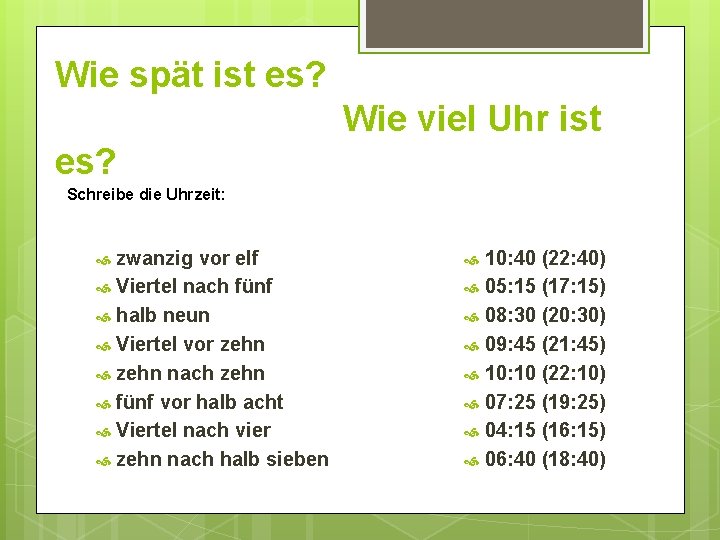 Wie spät ist es? Wie viel Uhr ist es?

Schreibe die Uhrzeit:

• zwanzig vor elf
• Viertel nach fünf
• halb neun
• Viertel vor zehn
• zehn nach zehn
• fünf vor halb acht
• Viertel nach vier
• zehn nach halb sieben

• 10:40 (22:40)
• 05:15 (17:15)
• 08:30 (20:30)
• 09:45 (21:45)
• 10:10 (22:10)
• 07:25 (19:25)
• 04:15 (16:15)
• 06:40 (18:40)